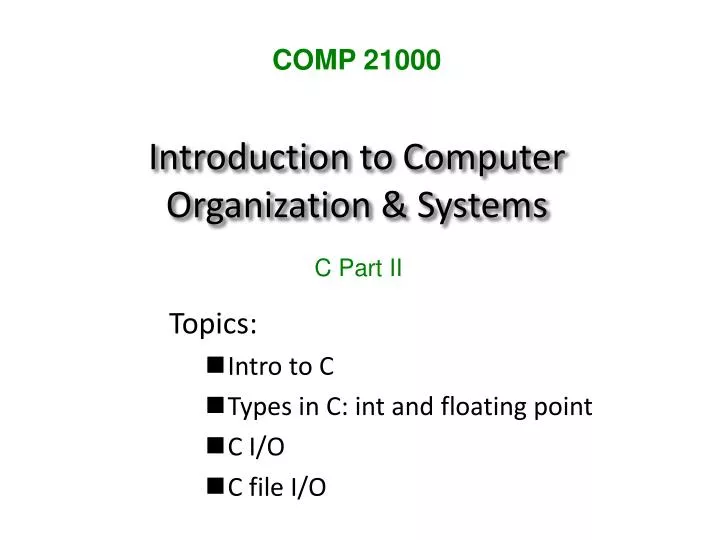 COMP 21000

Introduction to Computer Organization & Systems

C Part II

Topics:

■ Intro to C
■ Types in C: int and floating point
■ C I/O
■ C file I/O